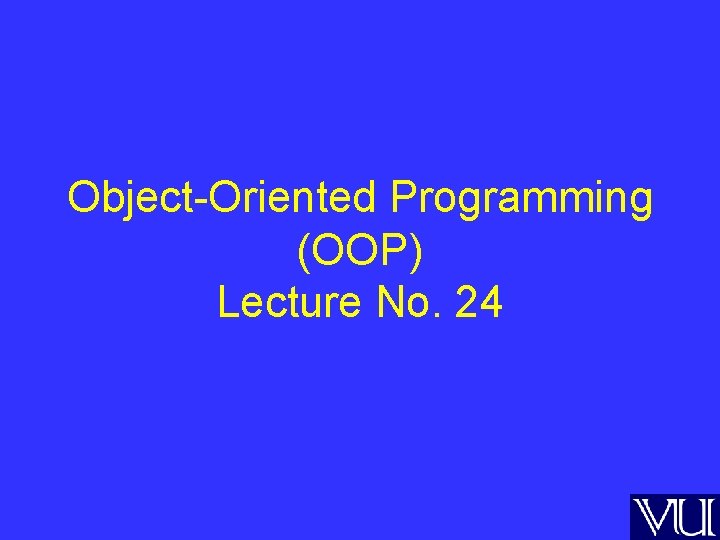 Object-Oriented Programming
(OOP)
Lecture No. 24

VU